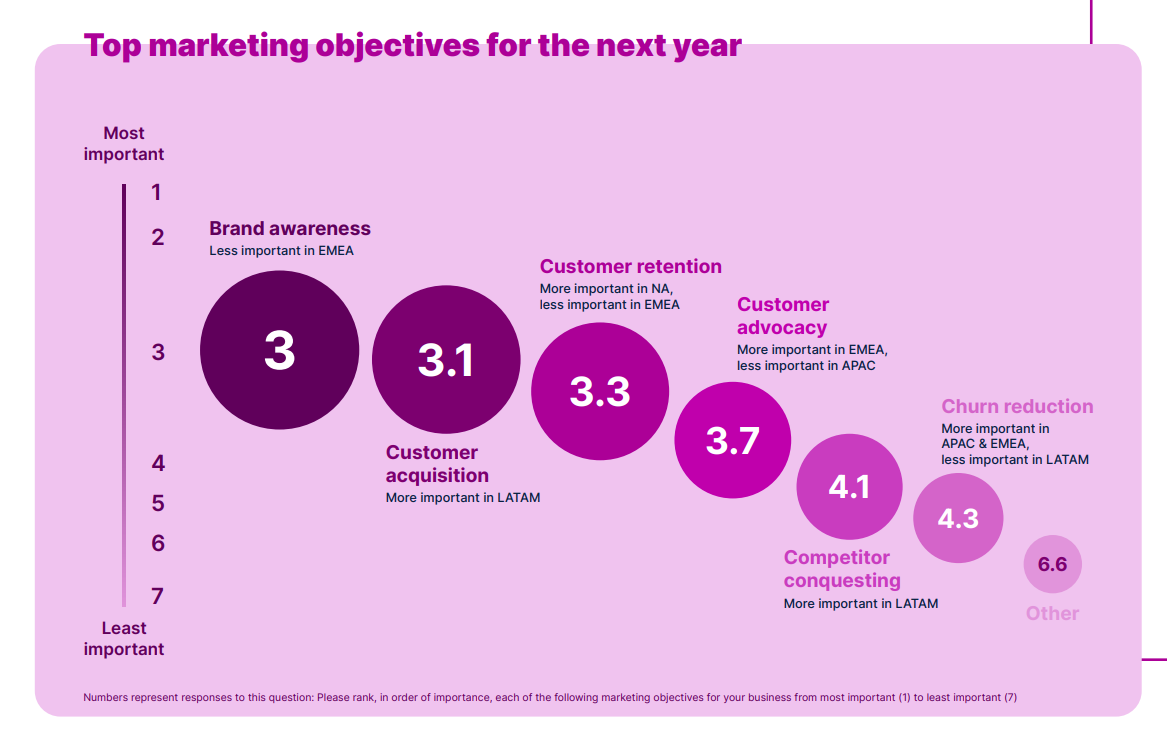 Top marketing objectives for the next year

Most important

1
2
3
4
5
6
7

Least important

Brand awareness
Less important in EMEA

3

3.1

Customer acquisition
More important in LATAM

Customer retention
More important in NA, less important in EMEA

3.3

Customer advocacy
More important in EMEA, less important in APAC

3.7

4.1

Competitor conquesting
More important in LATAM

Churn reduction
More important in APAC & EMEA, less important in LATAM

4.3

6.6

Other

Numbers represent responses to this question: Please rank, in order of importance, each of the following marketing objectives for your business from most important (1) to least important (7)